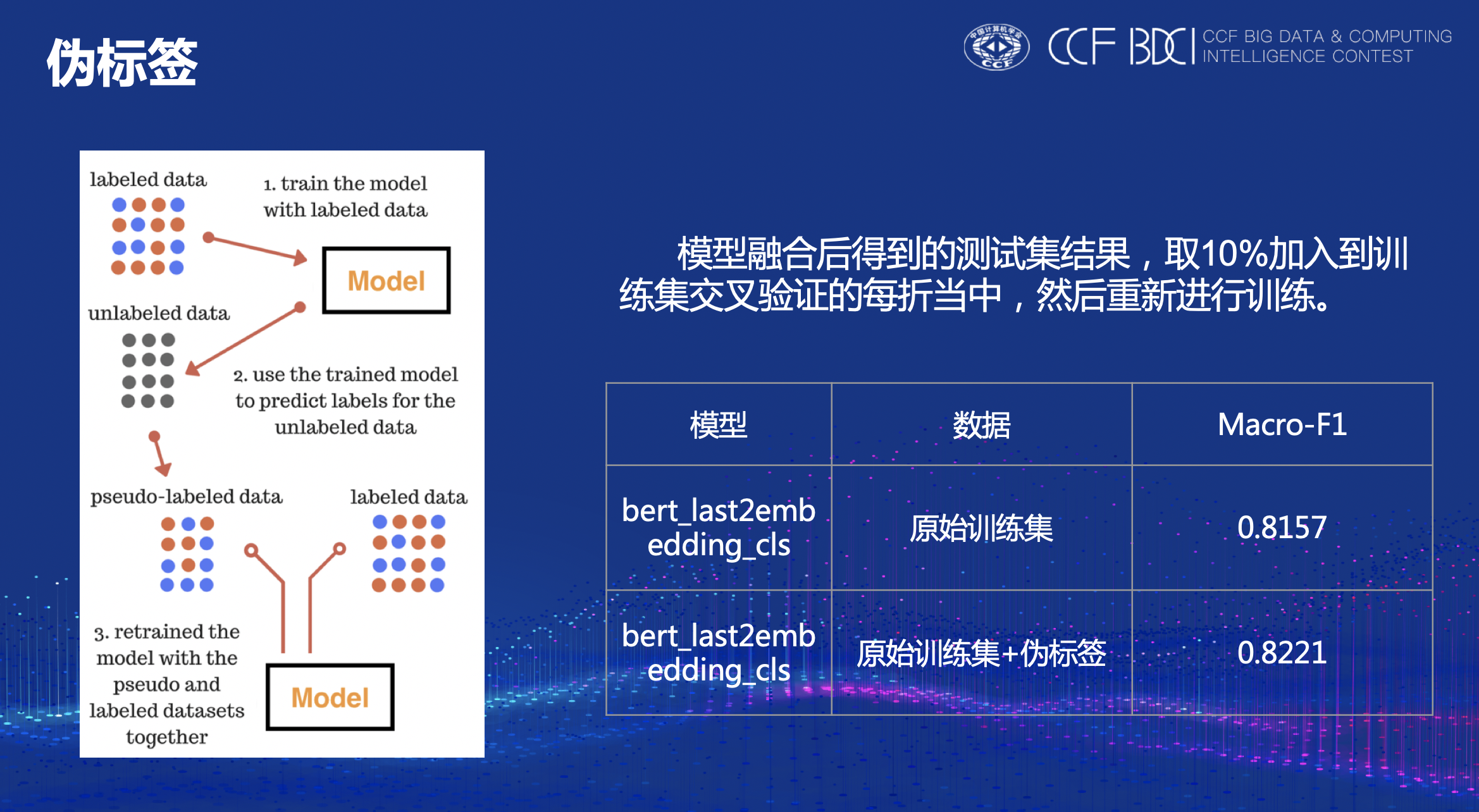 伪标签

中国计算机学会 CCF

CCF BDCI CCF BIG DATA & COMPUTING INTELLIGENCE CONTEST

labeled data

1. train the model with labeled data

Model

unlabeled data

2. use the trained model to predict labels for the unlabeled data

pseudo-labeled data

labeled data

3. retrained the model with the pseudo and labeled datasets together

Model

模型融合后得到的测试集结果，取10%加入到训练集交叉验证的每折当中，然后重新进行训练。

| 模型 | 数据 | Macro-F1 |
|---|---|---|
| bert_last2embedding_cls | 原始训练集 | 0.8157 |
| bert_last2embedding_cls | 原始训练集+伪标签 | 0.8221 |